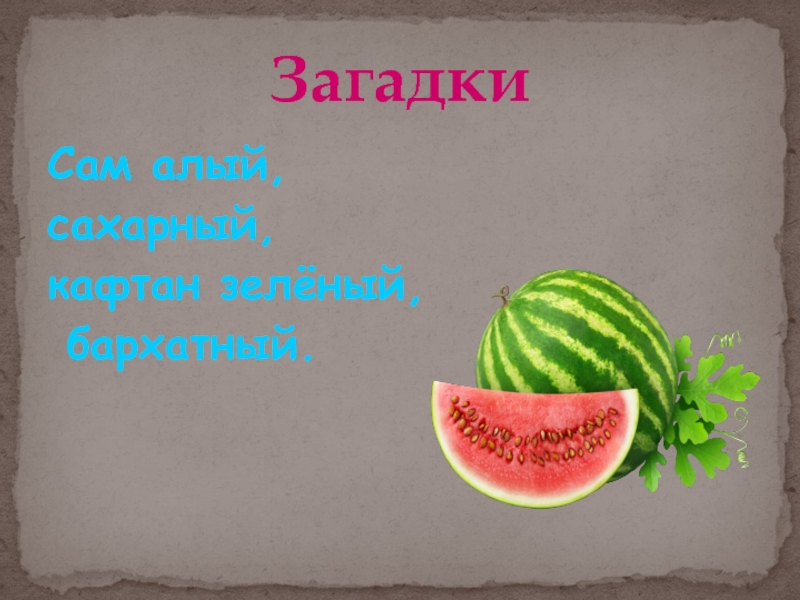 Загадки

Сам алый,
сахарный,
кафтан зелёный,
бархатный.